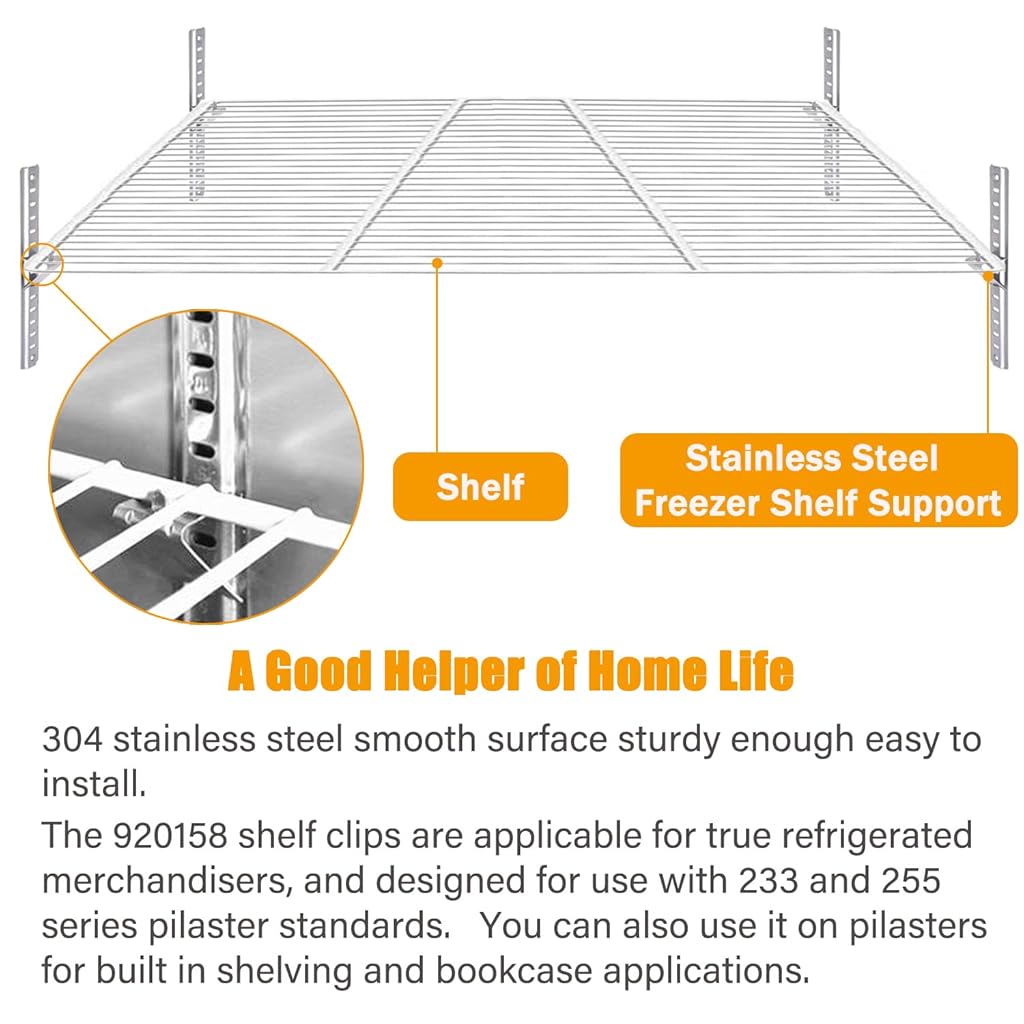 Shelf

Stainless Steel Freezer Shelf Support

A Good Helper of Home Life

304 stainless steel smooth surface sturdy enough easy to install.

The 920158 shelf clips are applicable for true refrigerated merchandisers, and designed for use with 233 and 255 series pilaster standards. You can also use it on pilasters for built in shelving and bookcase applications.